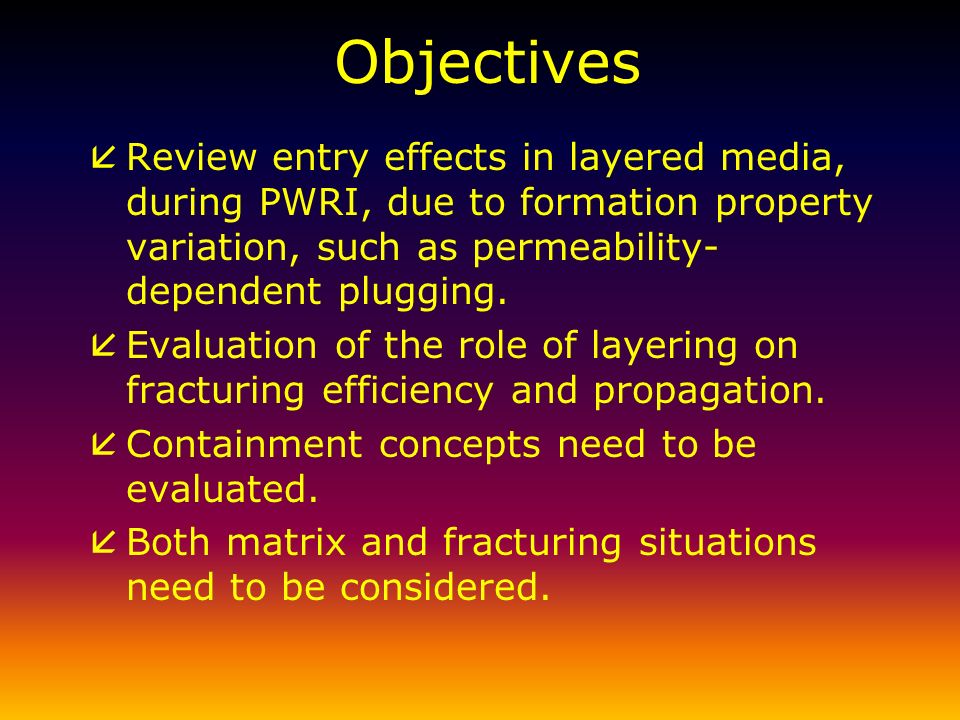 Objectives

Review entry effects in layered media, during PWRI, due to formation property variation, such as permeability-dependent plugging.

Evaluation of the role of layering on fracturing efficiency and propagation.

Containment concepts need to be evaluated.

Both matrix and fracturing situations need to be considered.